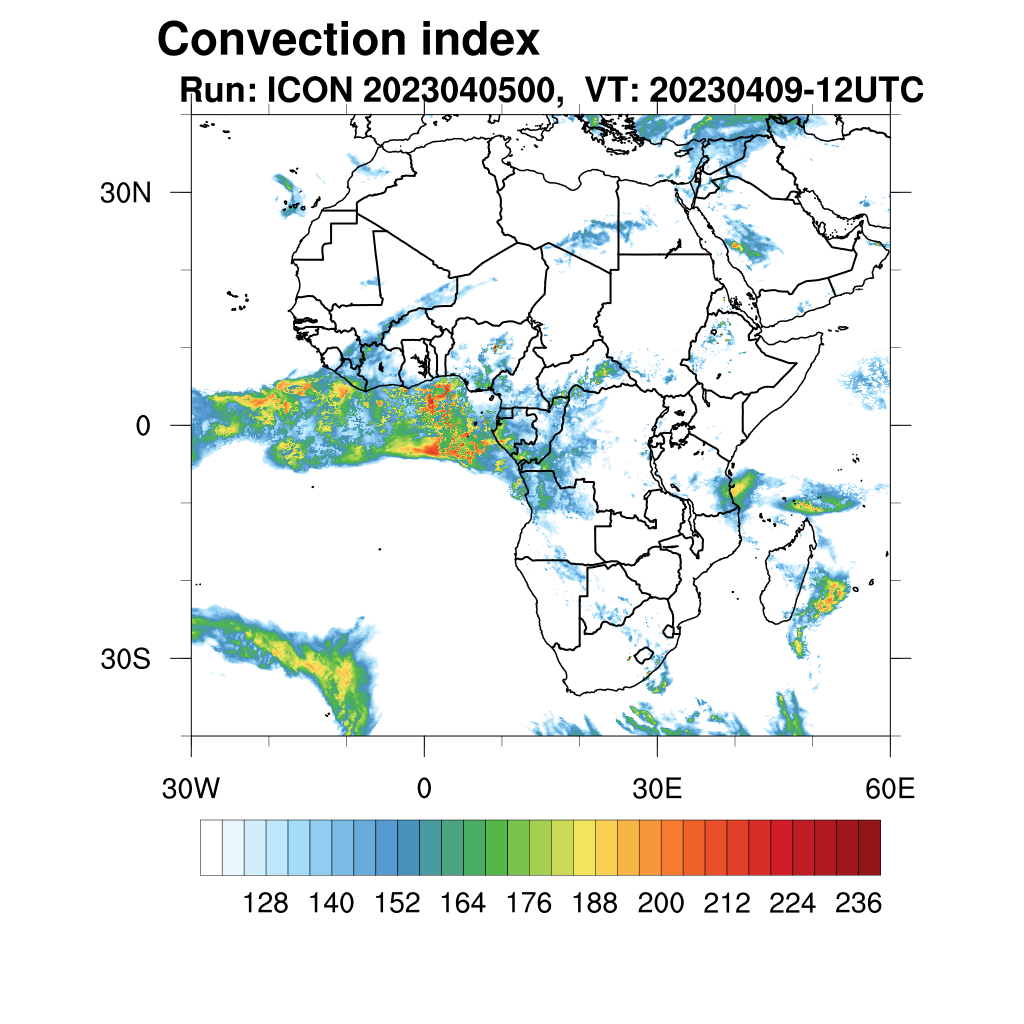 Convection index
Run: ICON 2023040500, VT: 20230409-12UTC

30N
0
30S

30W
0
30E
60E

128 140 152 164 176 188 200 212 224 236